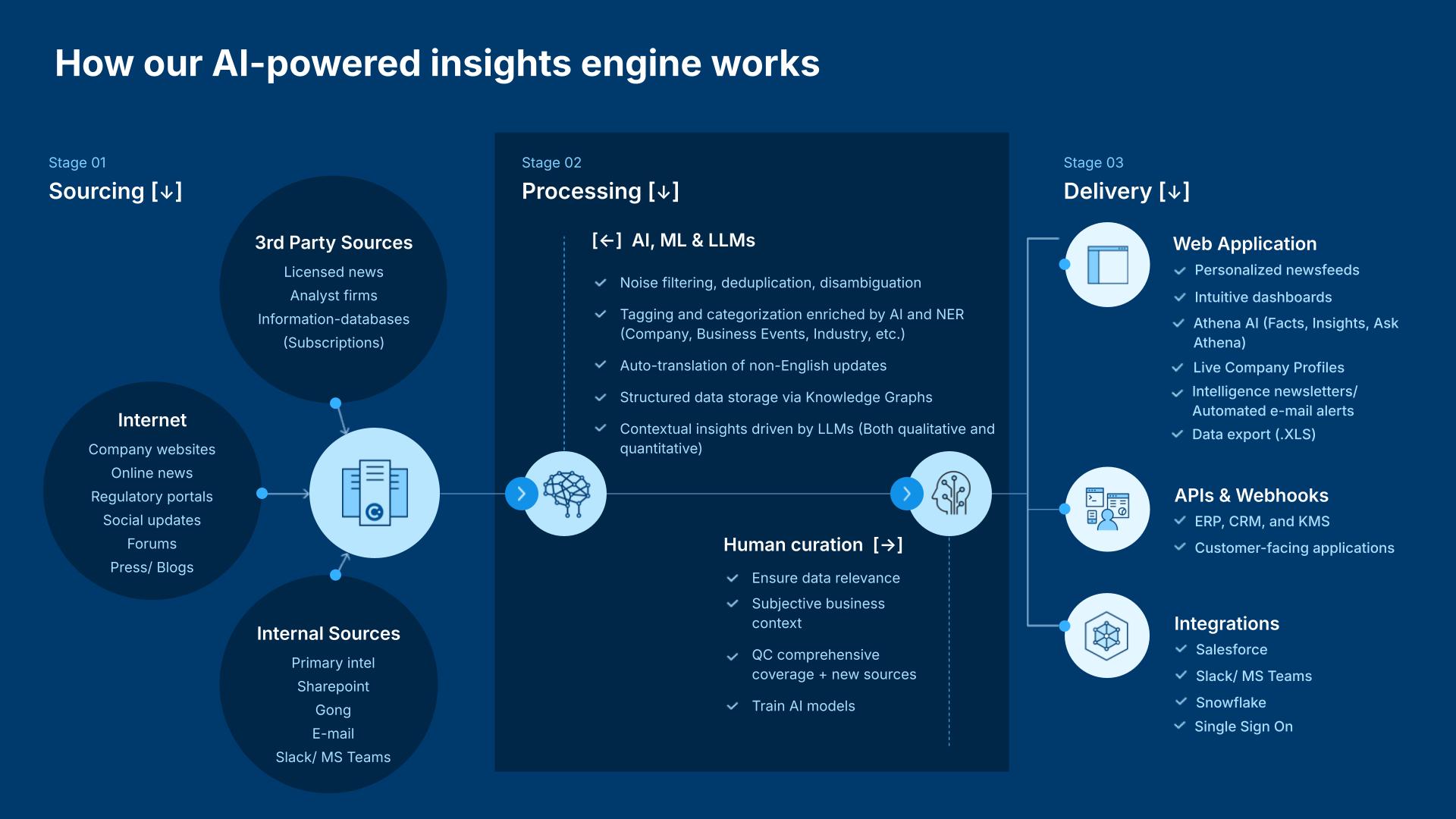 How our AI-powered insights engine works

Stage 01
Sourcing [↓]

3rd Party Sources
Licensed news
Analyst firms
Information-databases
(Subscriptions)

Internet
Company websites
Online news
Regulatory portals
Social updates
Forums
Press/ Blogs

Internal Sources
Primary intel
Sharepoint
Gong
E-mail
Slack/ MS Teams

Stage 02
Processing [↓]

[←] AI, ML & LLMs
Noise filtering, deduplication, disambiguation
Tagging and categorization enriched by AI and NER (Company, Business Events, Industry, etc.)
Auto-translation of non-English updates
Structured data storage via Knowledge Graphs
Contextual insights driven by LLMs (Both qualitative and quantitative)

Human curation [→]
Ensure data relevance
Subjective business context
QC comprehensive coverage + new sources
Train AI models

Stage 03
Delivery [↓]

Web Application
Personalized newsfeeds
Intuitive dashboards
Athena AI (Facts, Insights, Ask Athena)
Live Company Profiles
Intelligence newsletters/ Automated e-mail alerts
Data export (.XLS)

APIs & Webhooks
ERP, CRM, and KMS
Customer-facing applications

Integrations
Salesforce
Slack/ MS Teams
Snowflake
Single Sign On